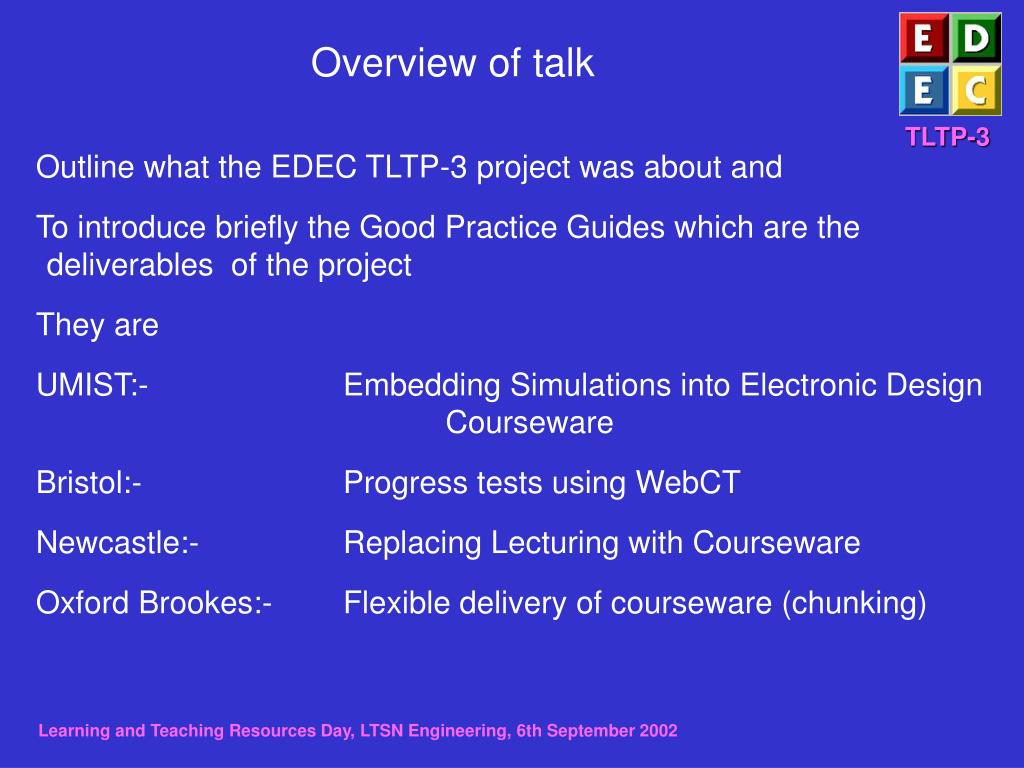 Overview of talk

E D
E C

TLTP-3

Outline what the EDEC TLTP-3 project was about and

To introduce briefly the Good Practice Guides which are the deliverables of the project

They are

UMIST:- Embedding Simulations into Electronic Design Courseware

Bristol:- Progress tests using WebCT

Newcastle:- Replacing Lecturing with Courseware

Oxford Brookes:- Flexible delivery of courseware (chunking)

Learning and Teaching Resources Day, LTSN Engineering, 6th September 2002